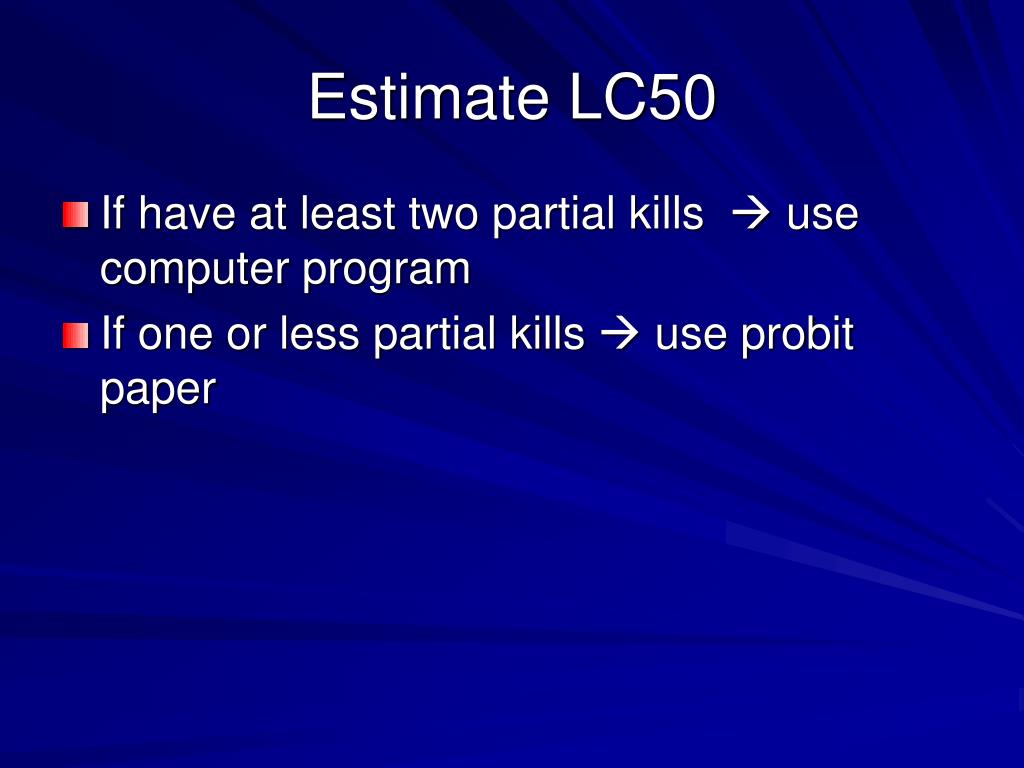 Estimate LC50

If have at least two partial kills → use computer program

If one or less partial kills → use probit paper